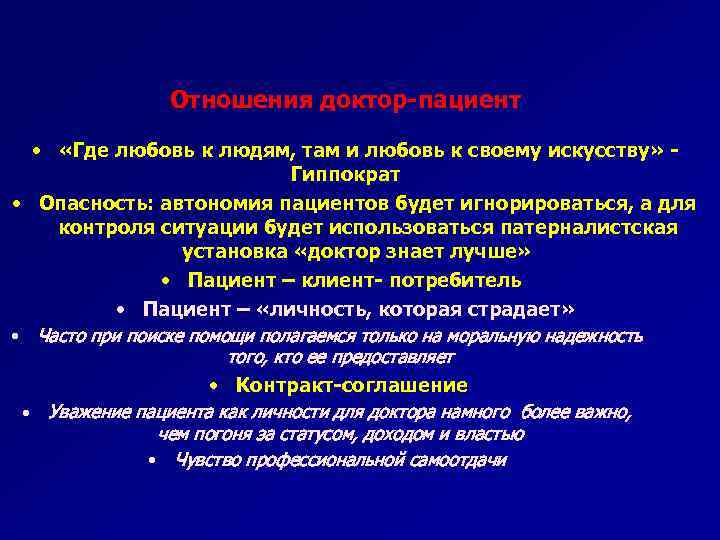 Отношения доктор-пациент

• «Где любовь к людям, там и любовь к своему искусству» - Гиппократ

• Опасность: автономия пациентов будет игнорироваться, а для контроля ситуации будет использоваться патерналистская установка «доктор знает лучше»

• Пациент – клиент- потребитель

• Пациент – «личность, которая страдает»

• Часто при поиске помощи полагаемся только на моральную надежность того, кто ее предоставляет

• Контракт-соглашение

• Уважение пациента как личности для доктора намного более важно, чем погоня за статусом, доходом и властью

• Чувство профессиональной самоотдачи